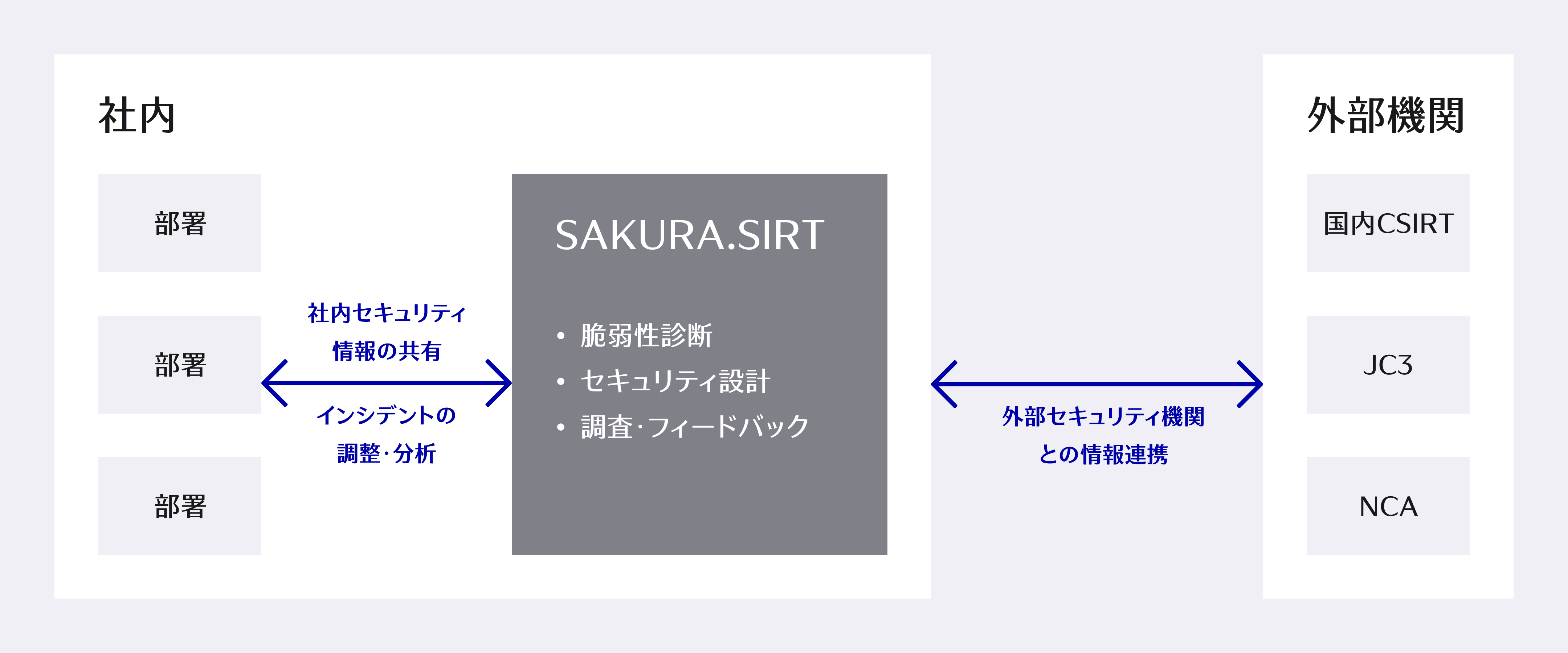 社内

部署

部署

部署

社内セキュリティ情報の共有

インシデントの調整・分析

SAKURA.SIRT

• 脆弱性診断
• セキュリティ設計
• 調査・フィードバック

外部セキュリティ機関との情報連携

外部機関

国内CSIRT

JC3

NCA